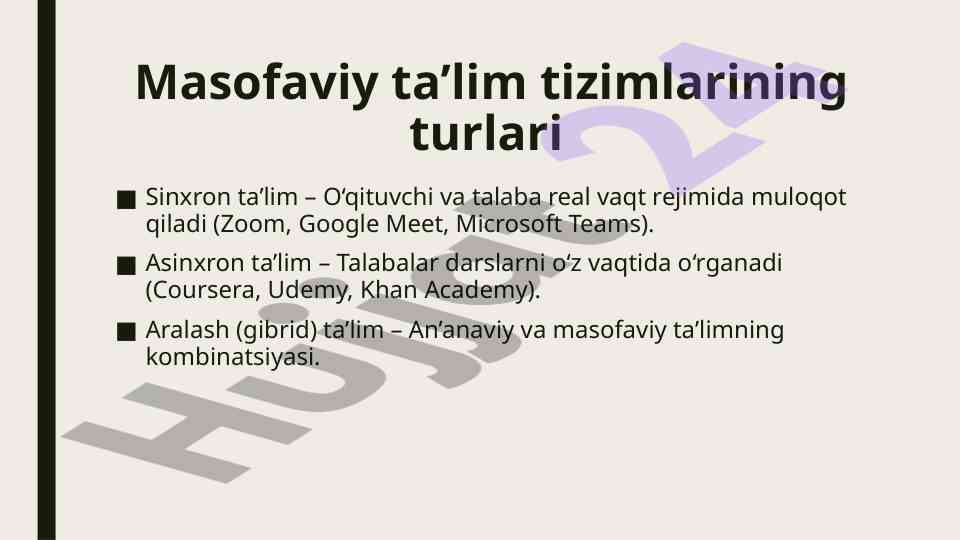 Masofaviy ta’lim tizimlarining turlari

■ Sinxron ta’lim – O‘qituvchi va talaba real vaqt rejimida muloqot qiladi (Zoom, Google Meet, Microsoft Teams).

■ Asinxron ta’lim – Talabalar darslarni o‘z vaqtida o‘rganadi (Coursera, Udemy, Khan Academy).

■ Aralash (gibrid) ta’lim – An’anaviy va masofaviy ta’limning kombinatsiyasi.

Hujjat 24